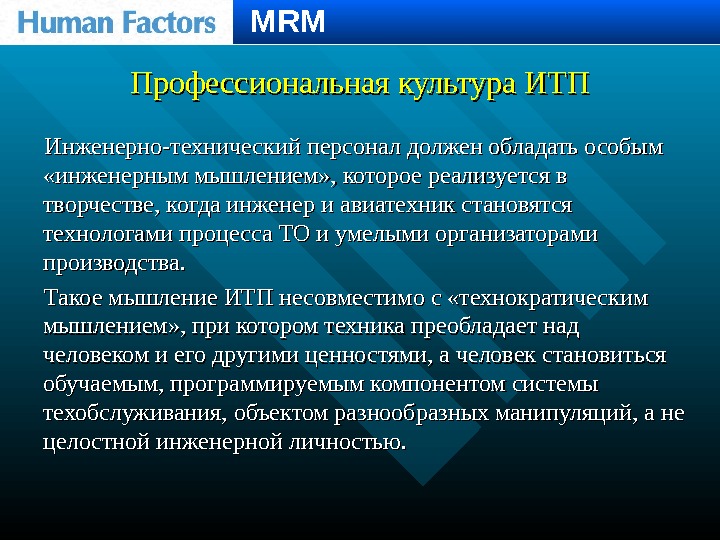 Human Factors MRM

Профессиональная культура ИТП

Инженерно-технический персонал должен обладать особым «инженерным мышлением», которое реализуется в творчестве, когда инженер и авиатехник становятся технологами процесса ТО и умелыми организаторами производства.

Такое мышление ИТП несовместимо с «технократическим мышлением», при котором техника преобладает над человеком и его другими ценностями, а человек становиться обучаемым, программируемым компонентом системы техобслуживания, объектом разнообразных манипуляций, а не целостной инженерной личностью.